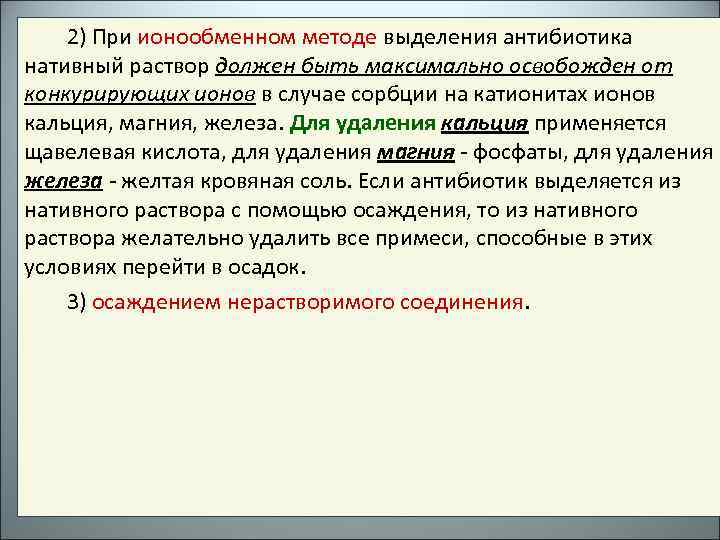 2) При ионообменном методе выделения антибиотика нативный раствор должен быть максимально освобожден от конкурирующих ионов в случае сорбции на катионитах ионов кальция, магния, железа. Для удаления кальция применяется щавелевая кислота, для удаления магния - фосфаты, для удаления железа - желтая кровяная соль. Если антибиотик выделяется из нативного раствора с помощью осаждения, то из нативного раствора желательно удалить все примеси, способные в этих условиях перейти в осадок.

3) осаждением нерастворимого соединения.